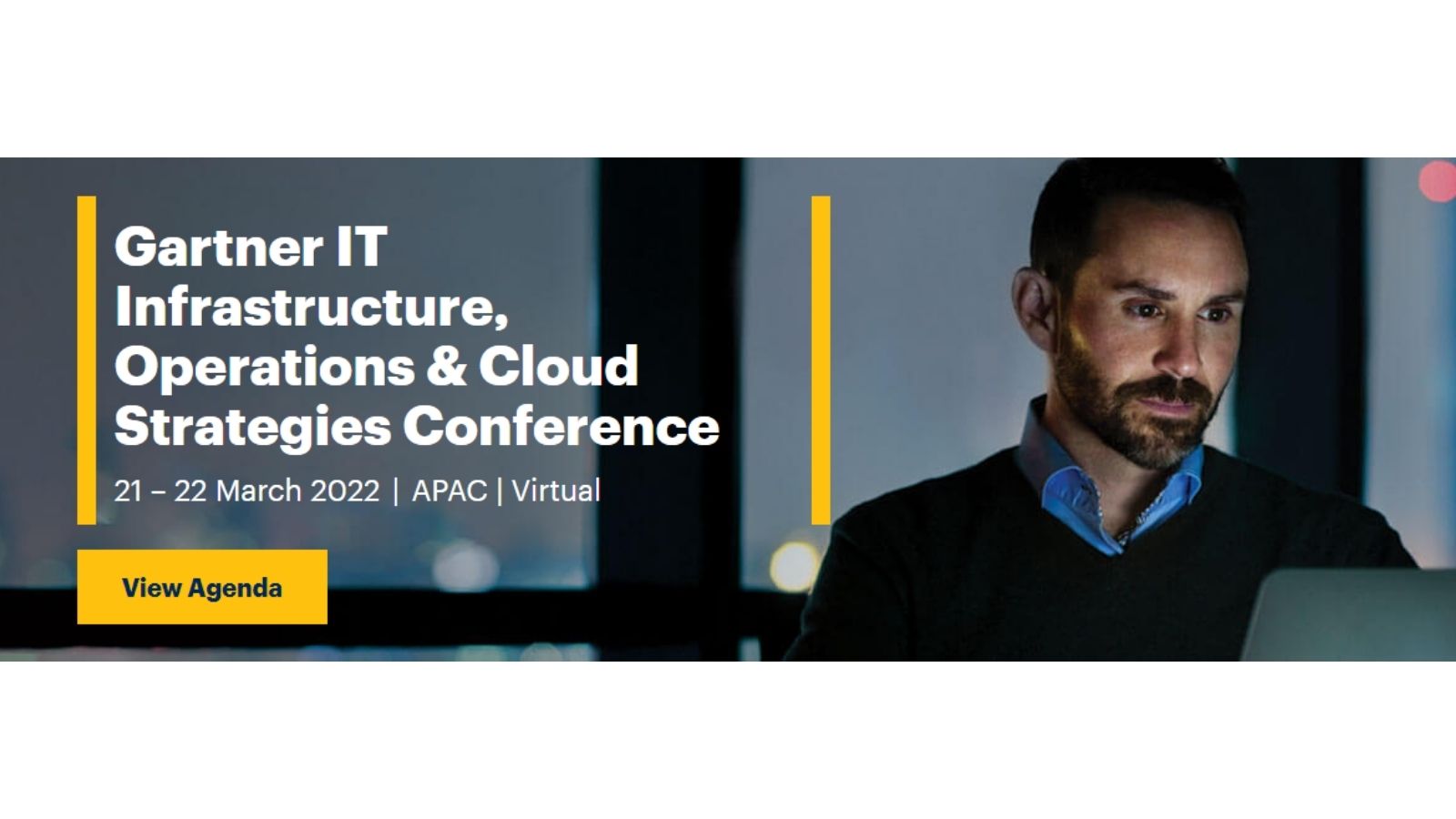 Gartner IT Infrastructure, Operations & Cloud Strategies Conference

21 – 22 March 2022 | APAC | Virtual

View Agenda